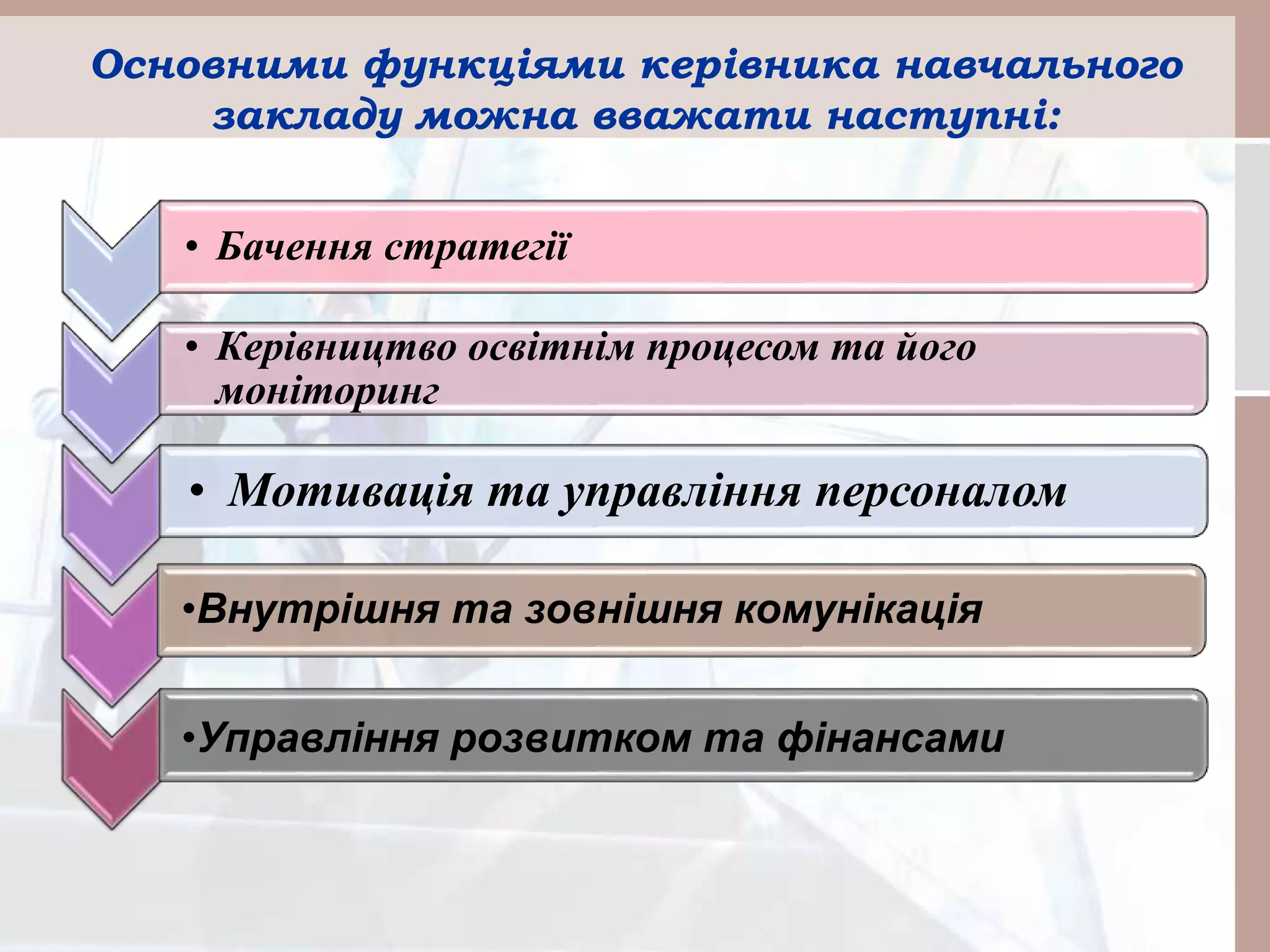 Основними функціями керівника навчального закладу можна вважати наступні:

• Бачення стратегії

• Керівництво освітнім процесом та його моніторинг

• Мотивація та управління персоналом

•Внутрішня та зовнішня комунікація

•Управління розвитком та фінансами